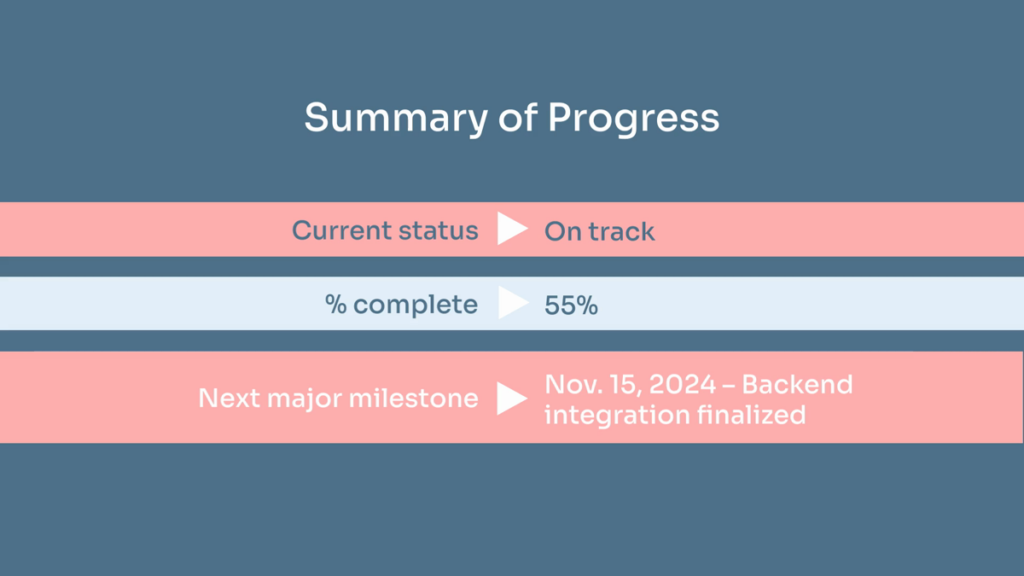 Summary of Progress

Current status On track

% complete 55%

Next major milestone Nov. 15, 2024 – Backend integration finalized